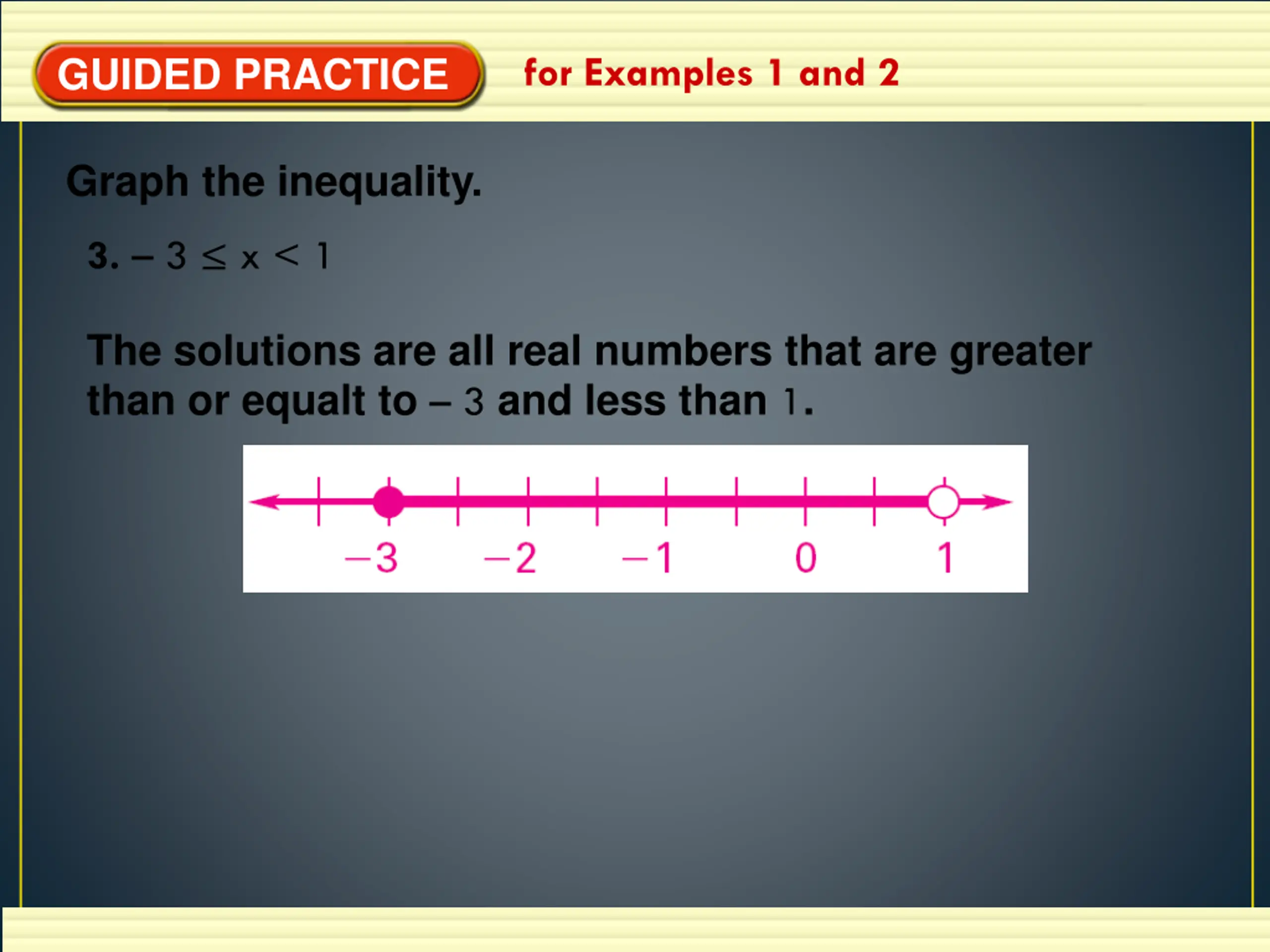 GUIDED PRACTICE for Examples 1 and 2

Graph the inequality.

3. $-3 \leq x < 1$

The solutions are all real numbers that are greater than or equalt to $-3$ and less than $1$.

$-3$ $-2$ $-1$ $0$ $1$